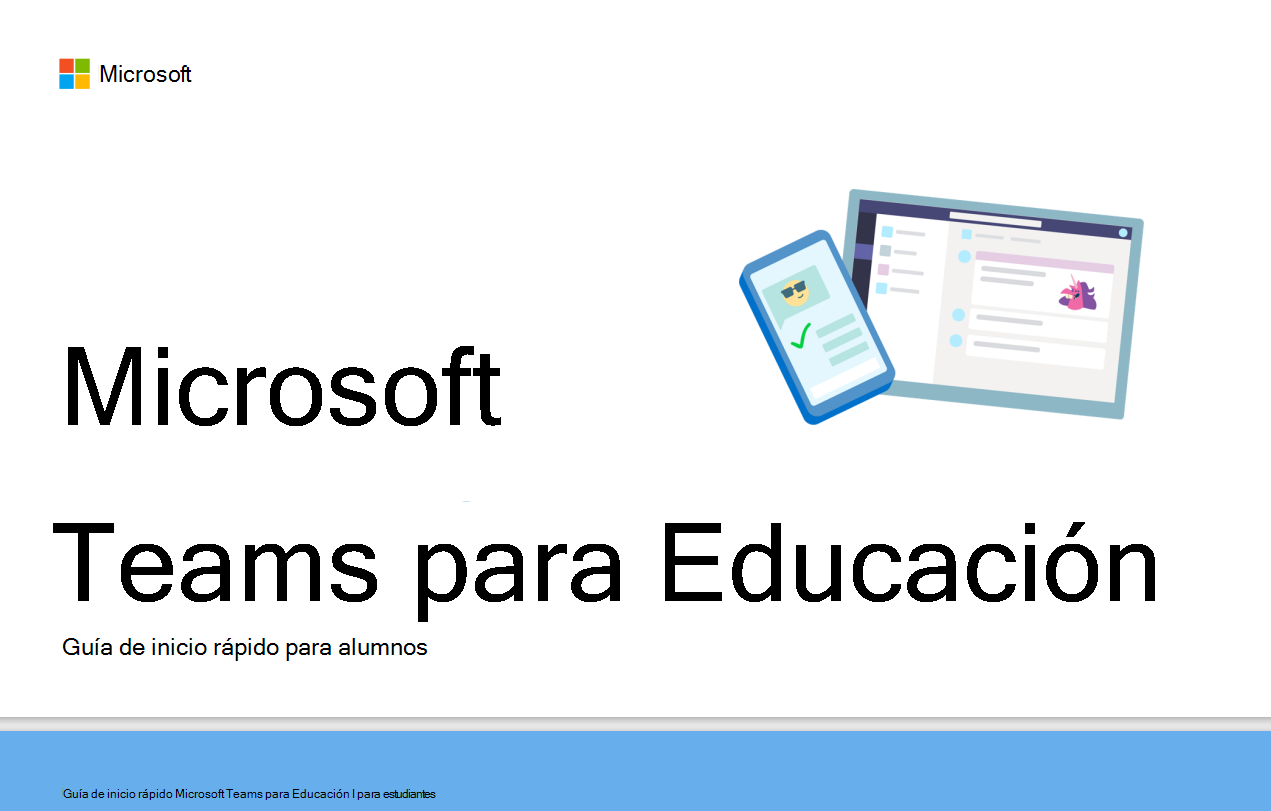 Microsoft

Microsoft

Teams para Educación

Guía de inicio rápido para alumnos

Guía de inicio rápido Microsoft Teams para Educación I para estudiantes